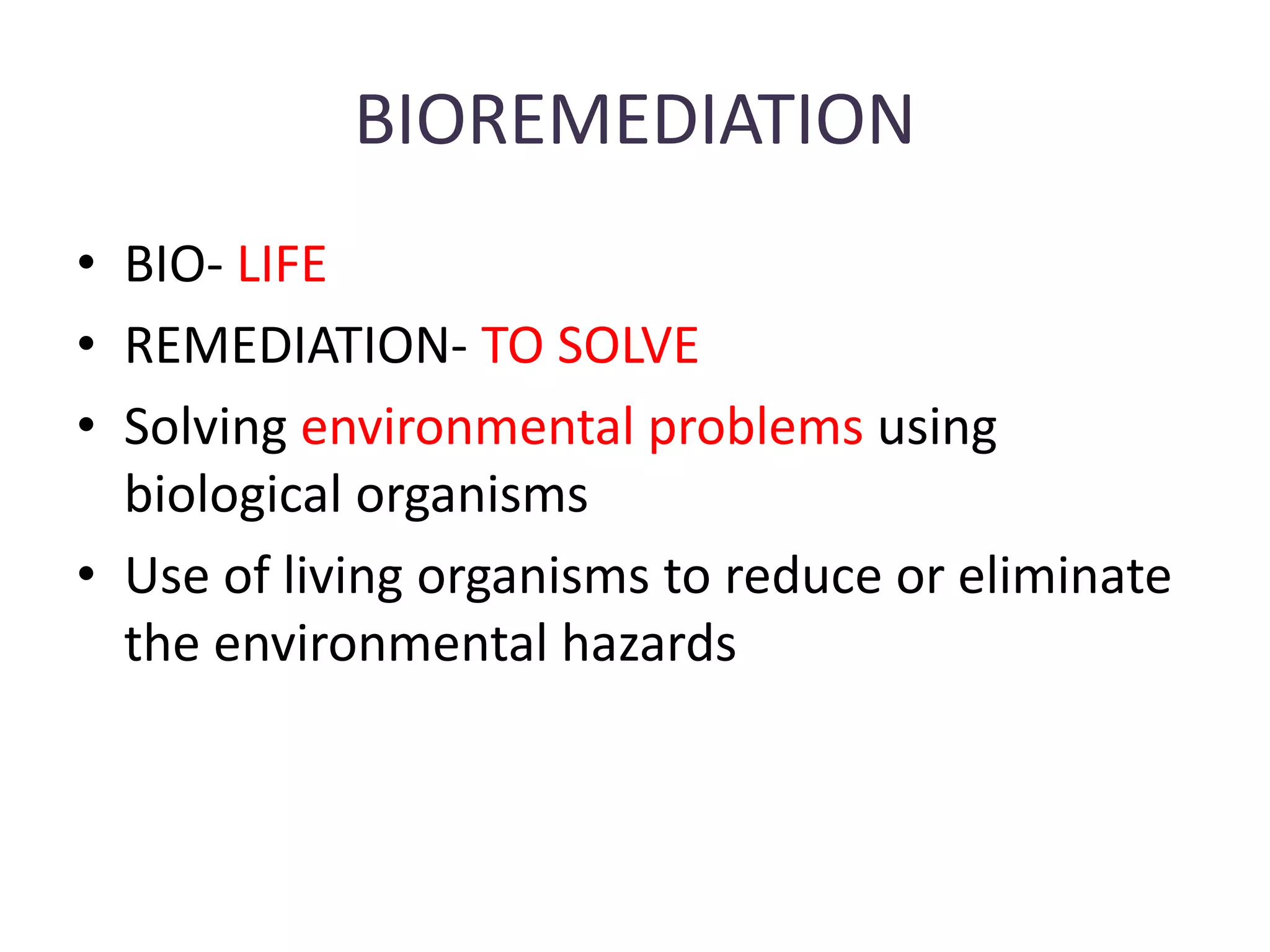 BIOREMEDIATION

• BIO- LIFE
• REMEDIATION- TO SOLVE
• Solving environmental problems using biological organisms
• Use of living organisms to reduce or eliminate the environmental hazards